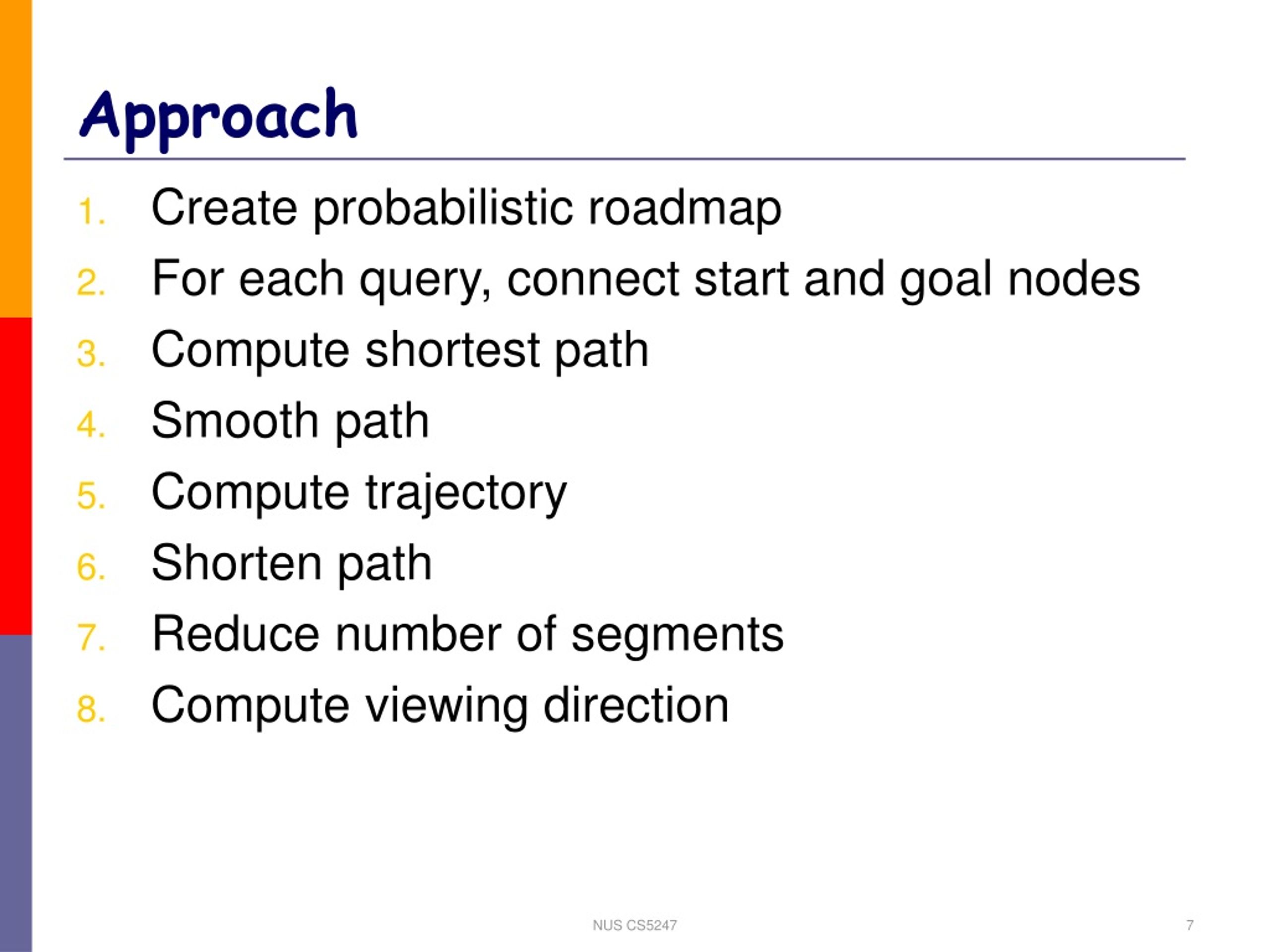 Approach

1. Create probabilistic roadmap
2. For each query, connect start and goal nodes
3. Compute shortest path
4. Smooth path
5. Compute trajectory
6. Shorten path
7. Reduce number of segments
8. Compute viewing direction

NUS CS5247

7